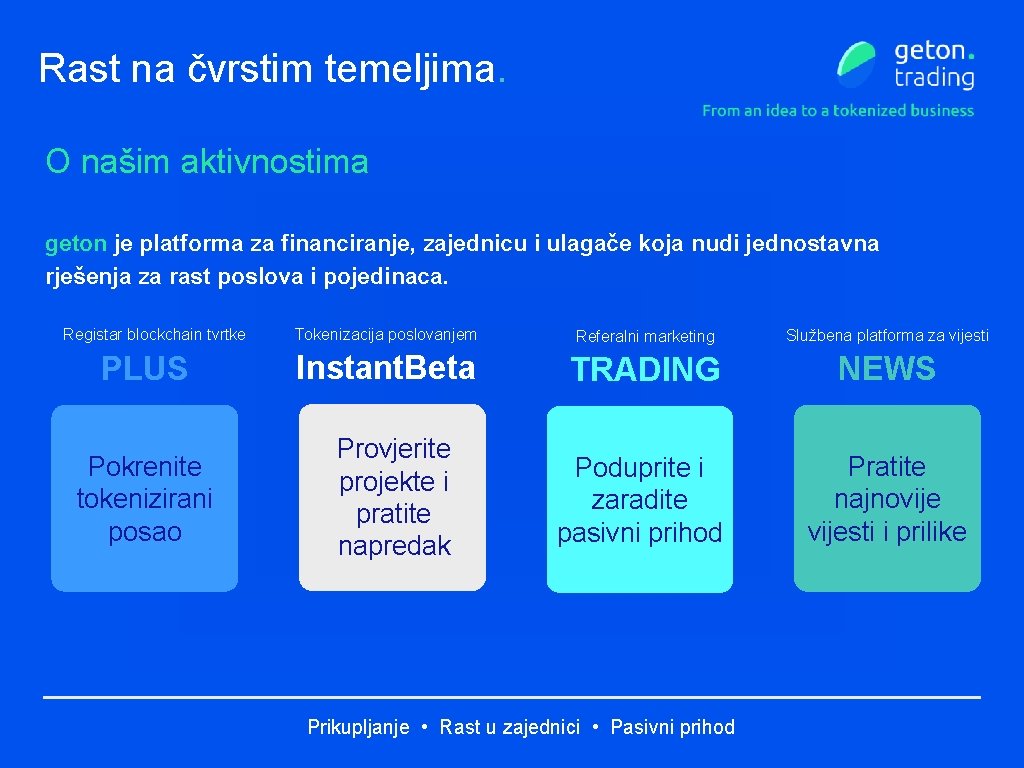 Rast na čvrstim temeljima.

geton. trading
From an idea to a tokenized business

O našim aktivnostima

geton je platforma za financiranje, zajednicu i ulagače koja nudi jednostavna rješenja za rast poslova i pojedinaca.

Registar blockchain tvrtke
PLUS
Pokrenite tokenizirani posao

Tokenizacija poslovanjem
Instant.Beta
Provjerite projekte i pratite napredak

Referalni marketing
TRADING
Poduprite i zaradite pasivni prihod

Službena platforma za vijesti
NEWS
Pratite najnovije vijesti i prilike

Prikupljanje • Rast u zajednici • Pasivni prihod